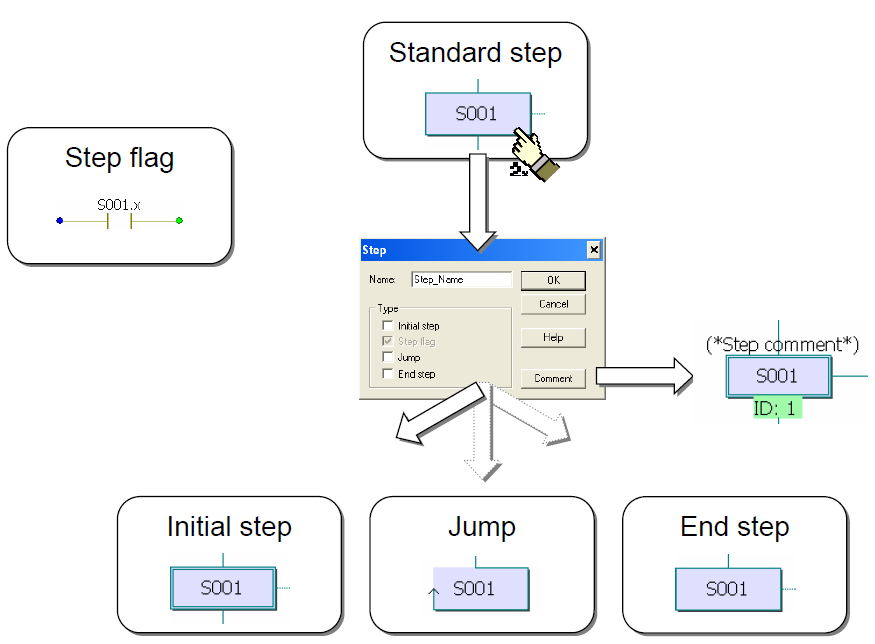 Standard step

S001

2x

Step flag

S001.x

Step

Name: Step_Name

OK

Cancel

Type

Initial step

Step flag

Jump

End step

Help

Comment

(*Step comment*)

S001

ID: 1

Initial step

S001

Jump

S001

End step

S001